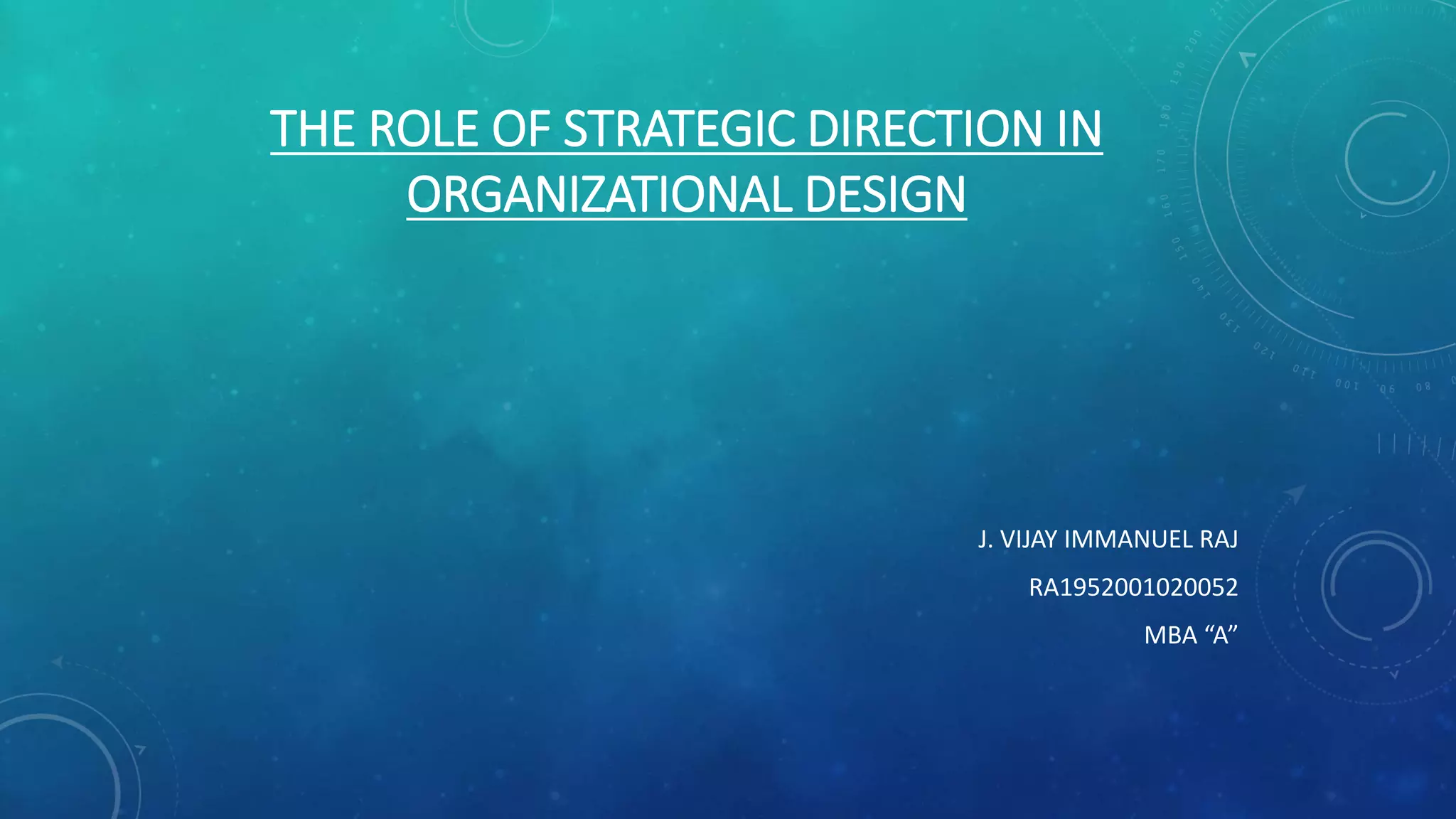 THE ROLE OF STRATEGIC DIRECTION IN ORGANIZATIONAL DESIGN

J. VIJAY IMMANUEL RAJ

RA1952001020052

MBA “A”